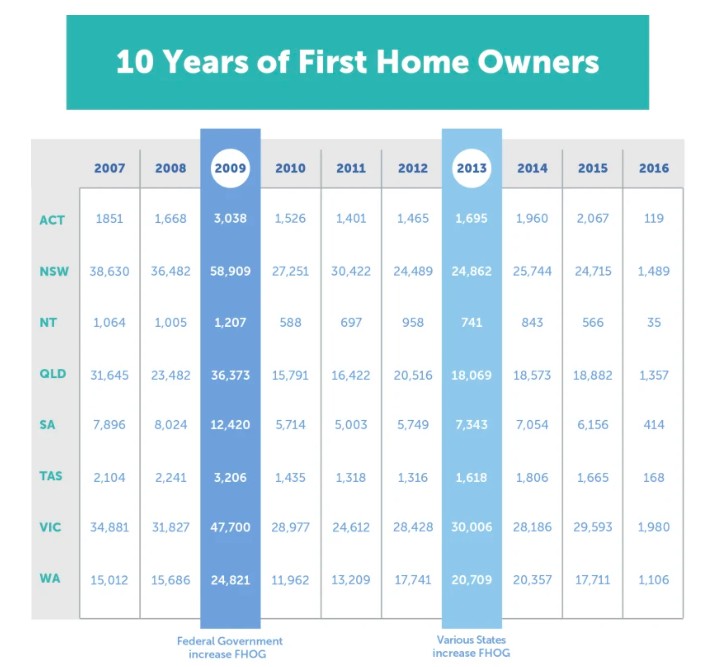 10 Years of First Home Owners

| | 2007 | 2008 | 2009 | 2010 | 2011 | 2012 | 2013 | 2014 | 2015 | 2016 |
|---|---|---|---|---|---|---|---|---|---|---|
| ACT | 1851 | 1,668 | 3,038 | 1,526 | 1,401 | 1,465 | 1,695 | 1,960 | 2,067 | 119 |
| NSW | 38,630 | 36,482 | 58,909 | 27,251 | 30,422 | 24,489 | 24,862 | 25,744 | 24,715 | 1,489 |
| NT | 1,064 | 1,005 | 1,207 | 588 | 697 | 958 | 741 | 843 | 566 | 35 |
| QLD | 31,645 | 23,482 | 36,373 | 15,791 | 16,422 | 20,516 | 18,069 | 18,573 | 18,882 | 1,357 |
| SA | 7,896 | 8,024 | 12,420 | 5,714 | 5,003 | 5,749 | 7,343 | 7,054 | 6,156 | 414 |
| TAS | 2,104 | 2,241 | 3,206 | 1,435 | 1,318 | 1,316 | 1,618 | 1,806 | 1,665 | 168 |
| VIC | 34,881 | 31,827 | 47,700 | 28,977 | 24,612 | 28,428 | 30,006 | 28,186 | 29,593 | 1,980 |
| WA | 15,012 | 15,686 | 24,821 | 11,962 | 13,209 | 17,741 | 20,709 | 20,357 | 17,711 | 1,106 |

Federal Government increase FHOG

Various States increase FHOG